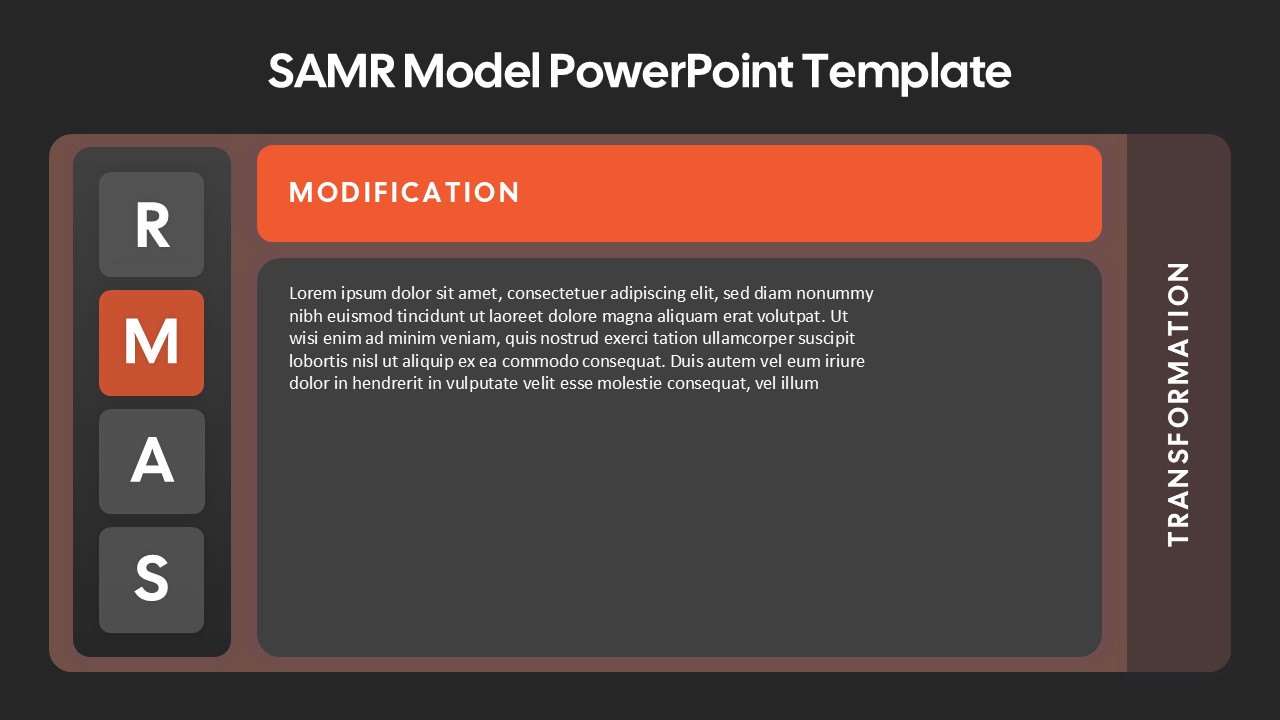 SAMR Model PowerPoint Template

R

M

A

S

MODIFICATION

Lorem ipsum dolor sit amet, consectetuer adipiscing elit, sed diam nonummy nibh euismod tincidunt ut laoreet dolore magna aliquam erat volutpat. Ut wisi enim ad minim veniam, quis nostrud exerci tation ullamcorper suscipit lobortis nisl ut aliquip ex ea commodo consequat. Duis autem vel eum iriure dolor in hendrerit in vulputate velit esse molestie consequat, vel illum

TRANSFORMATION